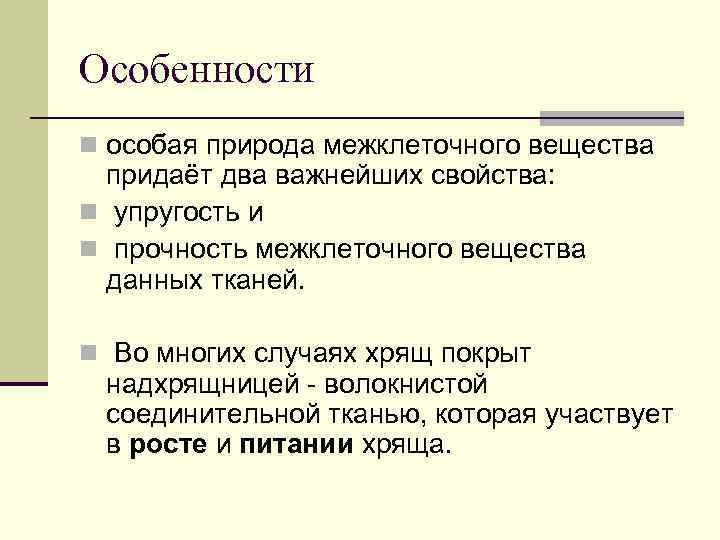 Особенности

особая природа межклеточного вещества придаёт два важнейших свойства:

упругость и

прочность межклеточного вещества данных тканей.

Во многих случаях хрящ покрыт надхрящницей - волокнистой соединительной тканью, которая участвует в росте и питании хряща.